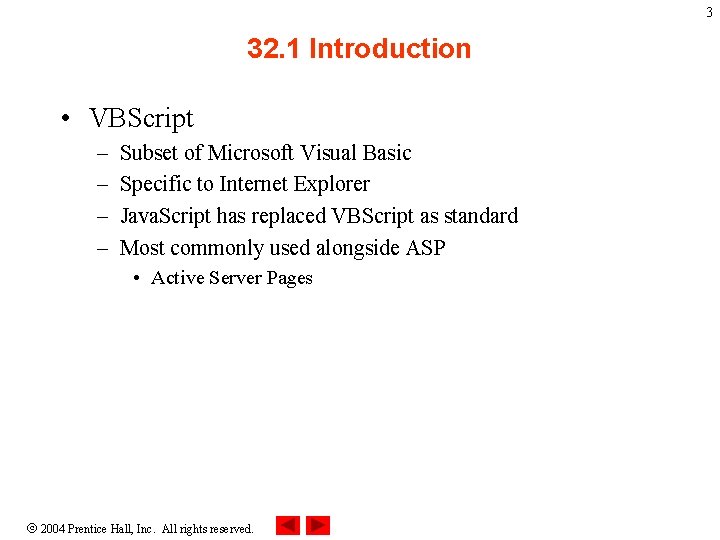 3

32.1 Introduction

• VBScript
– Subset of Microsoft Visual Basic
– Specific to Internet Explorer
– JavaScript has replaced VBScript as standard
– Most commonly used alongside ASP
• Active Server Pages

© 2004 Prentice Hall, Inc. All rights reserved.